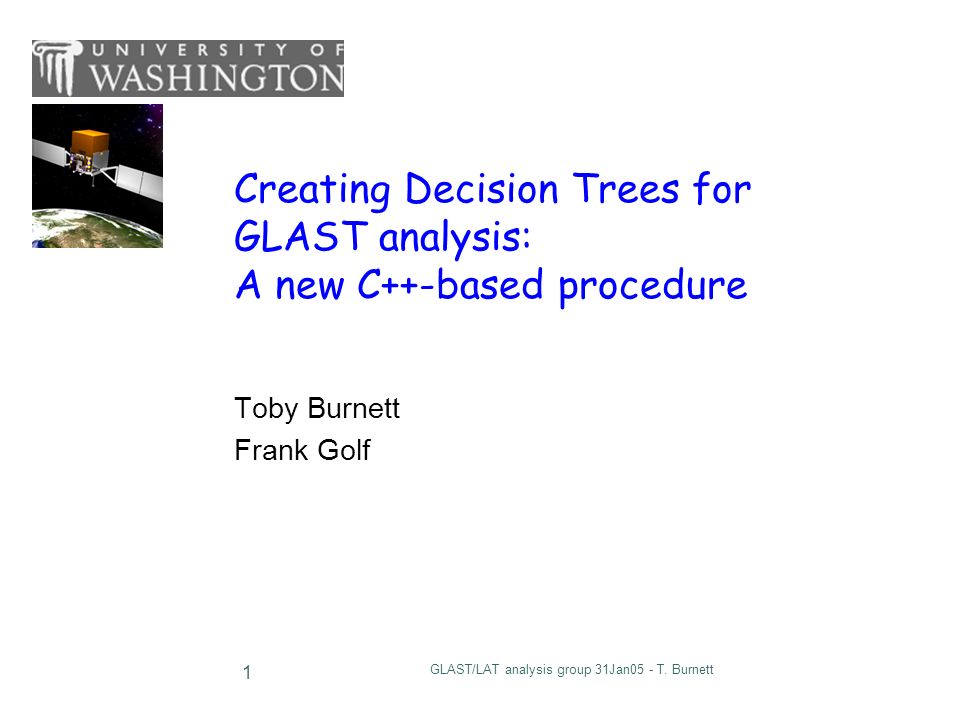 UNIVERSITY OF WASHINGTON

Creating Decision Trees for GLAST analysis: A new C++-based procedure

Toby Burnett
Frank Golf

1

GLAST/LAT analysis group 31Jan05 - T. Burnett